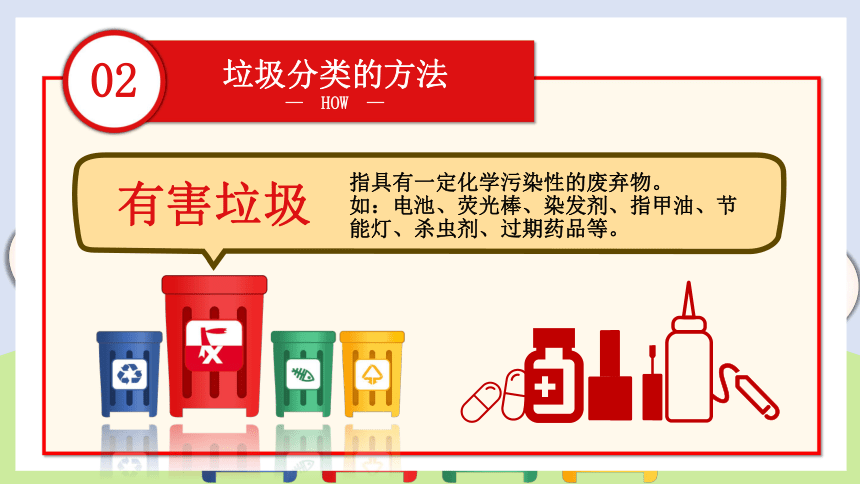 02

垃圾分类的方法

— HOW —

有害垃圾

指具有一定化学污染性的废弃物。
如：电池、荧光棒、染发剂、指甲油、节能灯、杀虫剂、过期药品等。